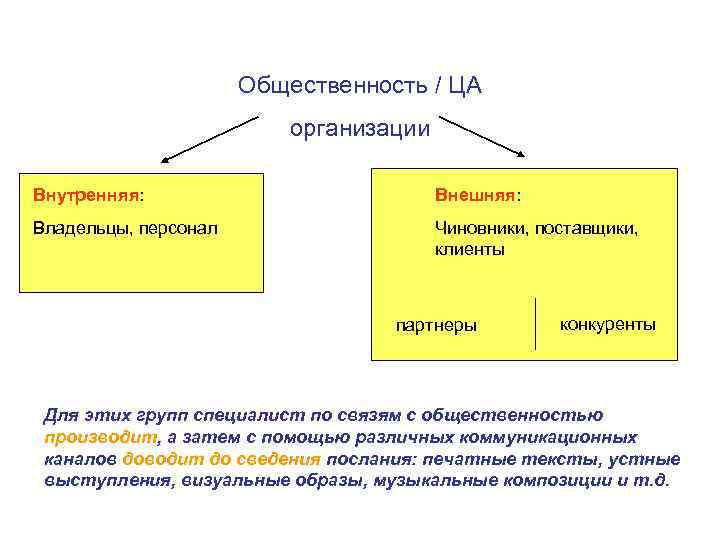 Общественность / ЦА

организации

Внутренняя:

Владельцы, персонал

Внешняя:

Чиновники, поставщики, клиенты

партнеры

конкуренты

Для этих групп специалист по связям с общественностью производит, а затем с помощью различных коммуникационных каналов доводит до сведения послания: печатные тексты, устные выступления, визуальные образы, музыкальные композиции и т.д.